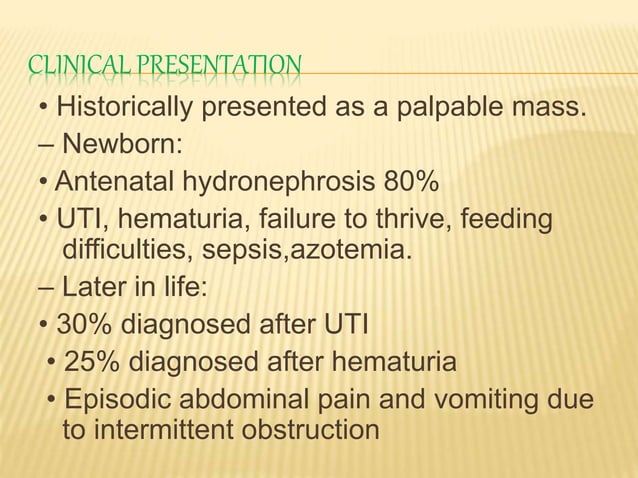 CLINICAL PRESENTATION

• Historically presented as a palpable mass.

– Newborn:

• Antenatal hydronephrosis 80%

• UTI, hematuria, failure to thrive, feeding difficulties, sepsis,azotemia.

– Later in life:

• 30% diagnosed after UTI

• 25% diagnosed after hematuria

• Episodic abdominal pain and vomiting due to intermittent obstruction